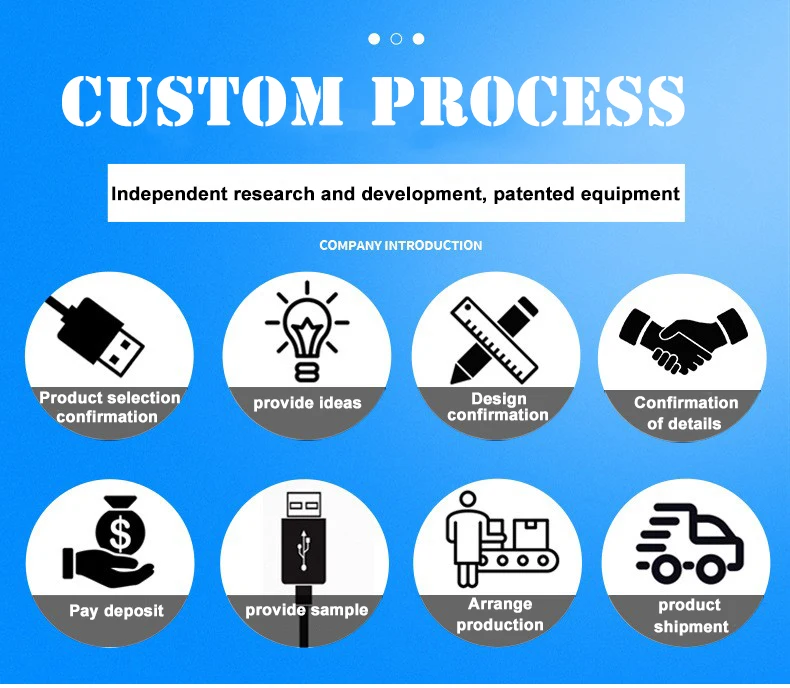 CUSTOM PROCESS

Independent research and development, patented equipment

COMPANY INTRODUCTION

Product selection confirmation

provide ideas

Design confirmation

Confirmation of details

Pay deposit

provide sample

Arrange production

product shipment